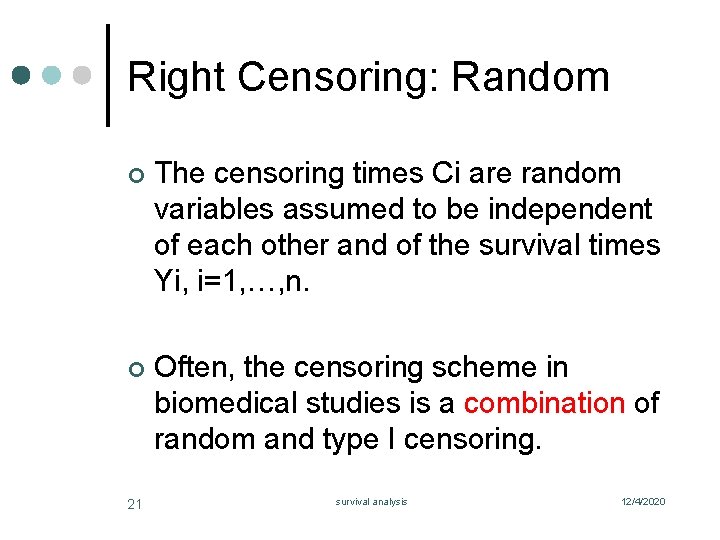 Right Censoring: Random

The censoring times Ci are random variables assumed to be independent of each other and of the survival times Yi, i=1,…,n.

Often, the censoring scheme in biomedical studies is a combination of random and type I censoring.

21 survival analysis 12/4/2020